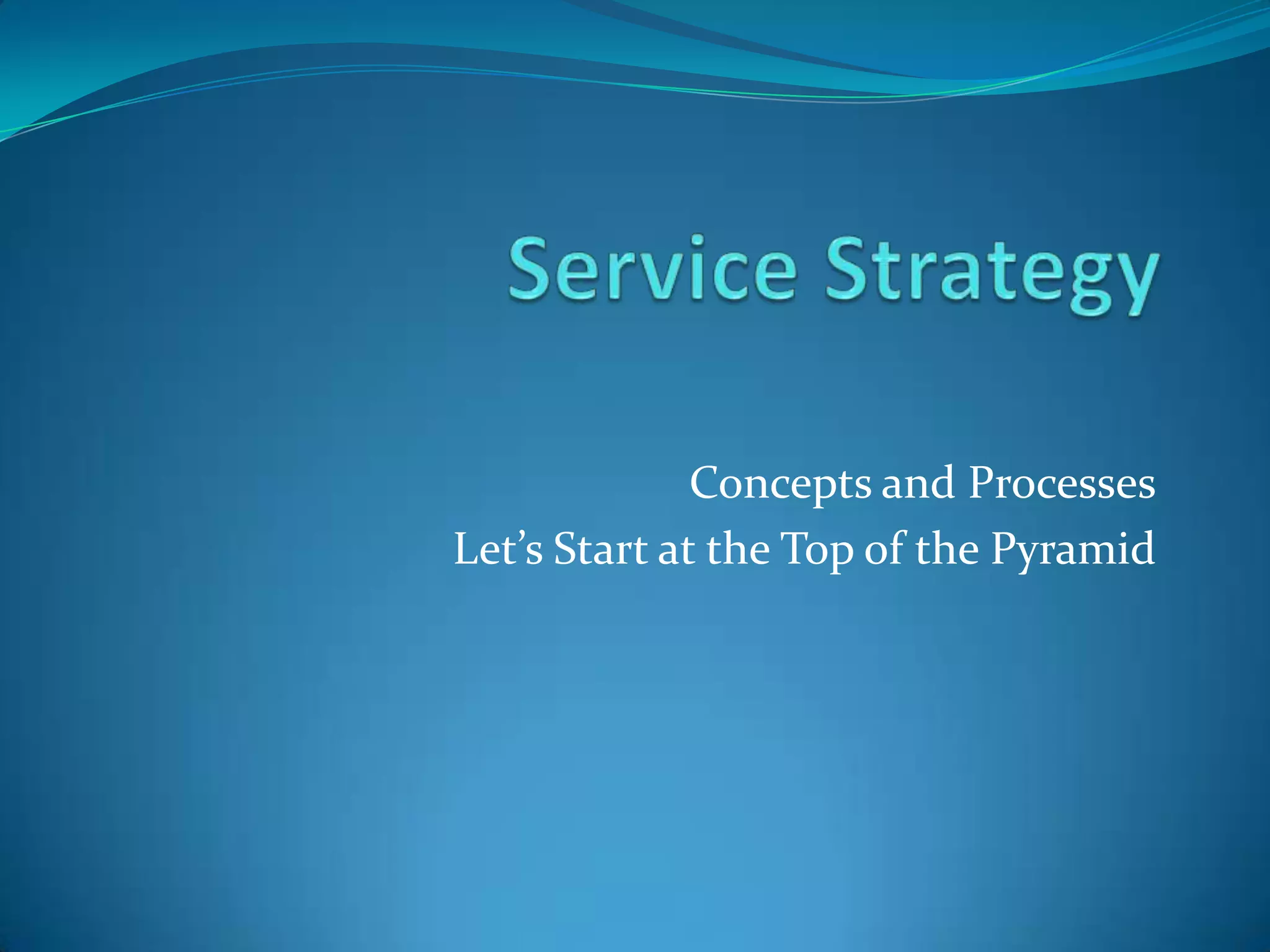 Service Strategy

Concepts and Processes
Let’s Start at the Top of the Pyramid